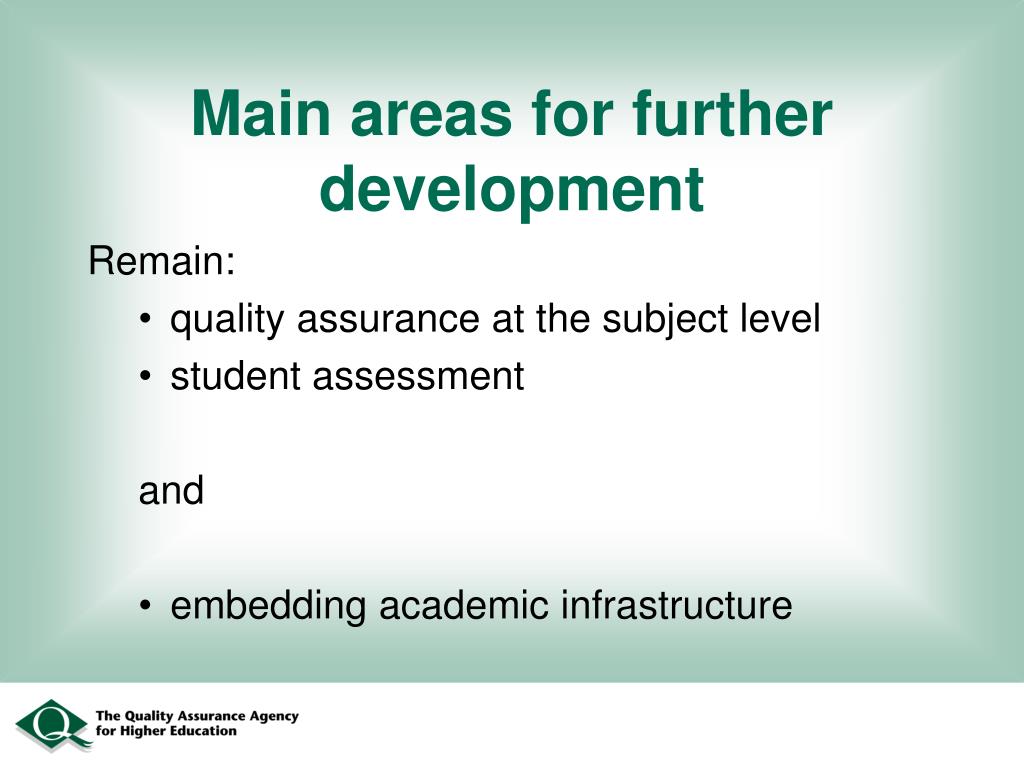 Main areas for further development

Remain:

• quality assurance at the subject level
• student assessment

and

• embedding academic infrastructure

Q

The Quality Assurance Agency for Higher Education